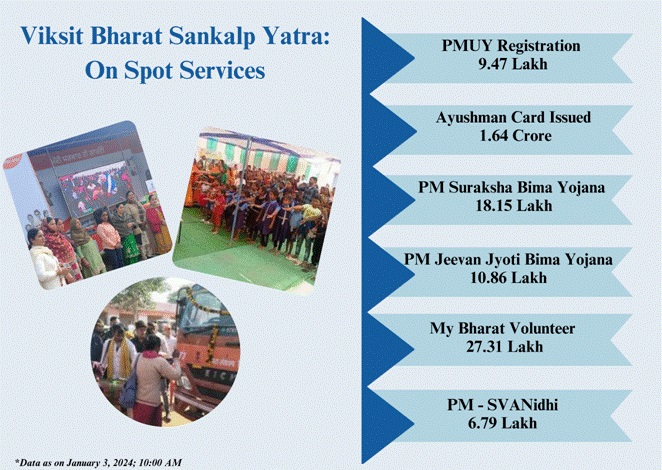 Viksit Bharat Sankalp Yatra: On Spot Services

PMUY Registration
9.47 Lakh

Ayushman Card Issued
1.64 Crore

PM Suraksha Bima Yojana
18.15 Lakh

PM Jeevan Jyoti Bima Yojana
10.86 Lakh

My Bharat Volunteer
27.31 Lakh

PM - SVANidhi
6.79 Lakh

*Data as on January 3, 2024; 10:00 AM